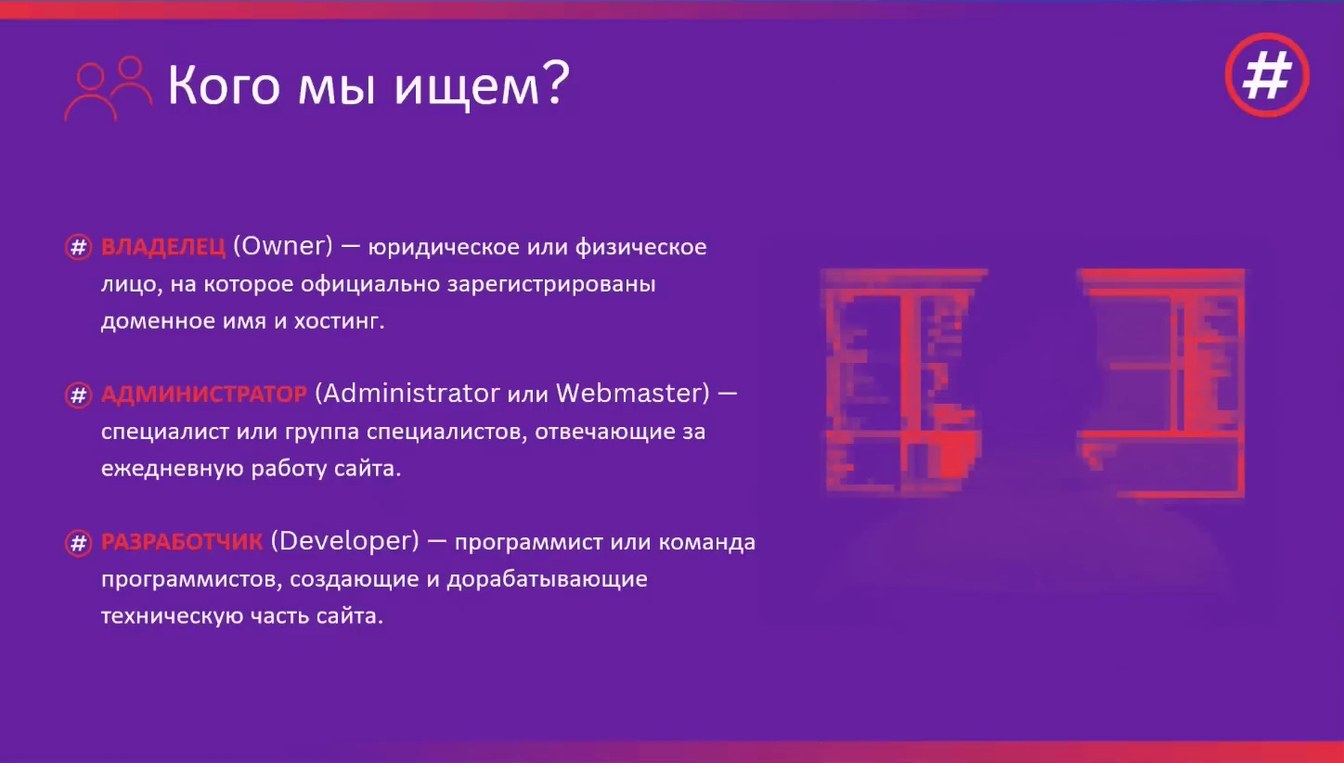 Кого мы ищем?

#

# ВЛАДЕЛЕЦ (Owner) — юридическое или физическое лицо, на которое официально зарегистрированы доменное имя и хостинг.

# АДМИНИСТРАТОР (Administrator или Webmaster) — специалист или группа специалистов, отвечающие за ежедневную работу сайта.

# РАЗРАБОТЧИК (Developer) — программист или команда программистов, создающие и дорабатывающие техническую часть сайта.